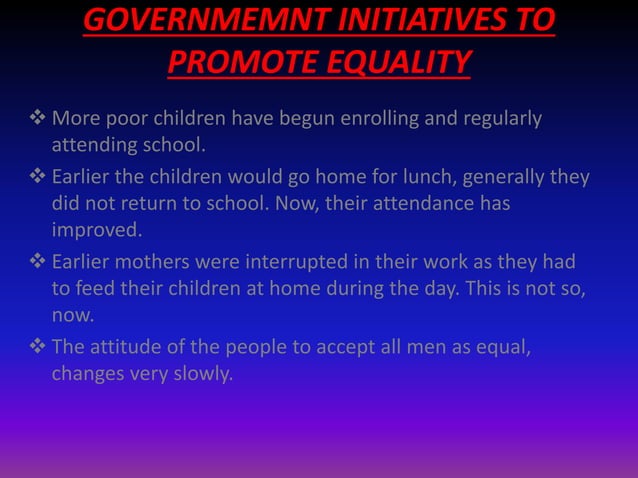 GOVERNMEMNT INITIATIVES TO PROMOTE EQUALITY

❖ More poor children have begun enrolling and regularly attending school.

❖ Earlier the children would go home for lunch, generally they did not return to school. Now, their attendance has improved.

❖ Earlier mothers were interrupted in their work as they had to feed their children at home during the day. This is not so, now.

❖ The attitude of the people to accept all men as equal, changes very slowly.